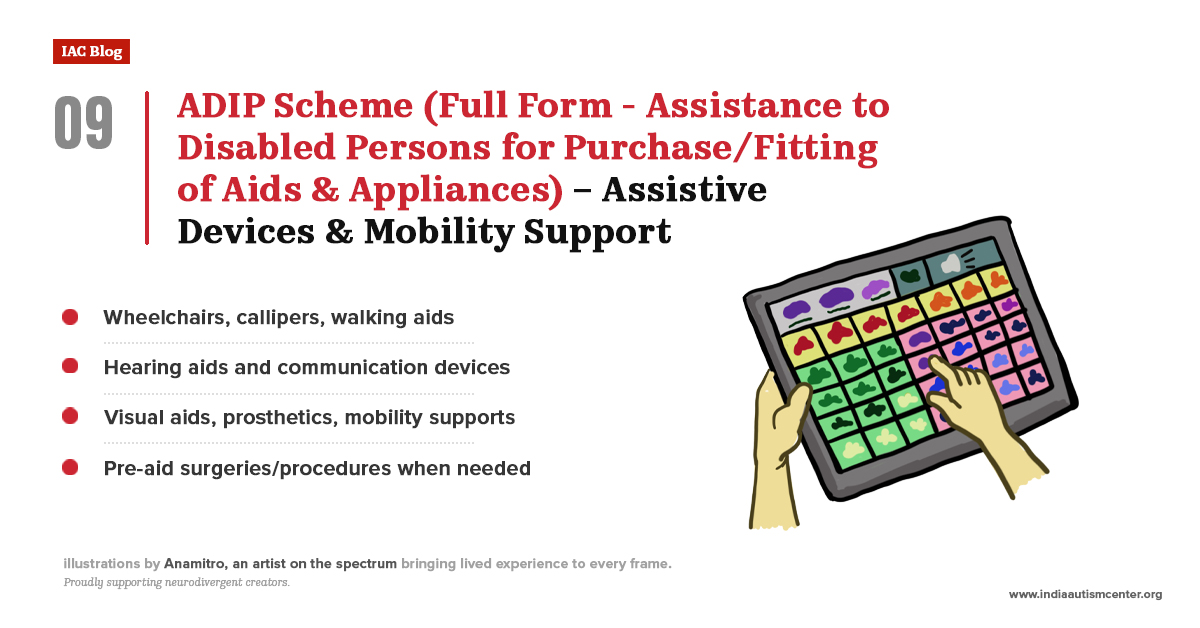 IAC Blog

09

ADIP Scheme (Full Form - Assistance to Disabled Persons for Purchase/Fitting of Aids & Appliances) – Assistive Devices & Mobility Support

Wheelchairs, callipers, walking aids

Hearing aids and communication devices

Visual aids, prosthetics, mobility supports

Pre-aid surgeries/procedures when needed

illustrations by Anamitro, an artist on the spectrum bringing lived experience to every frame.
Proudly supporting neurodivergent creators.

www.indiaautismcenter.org